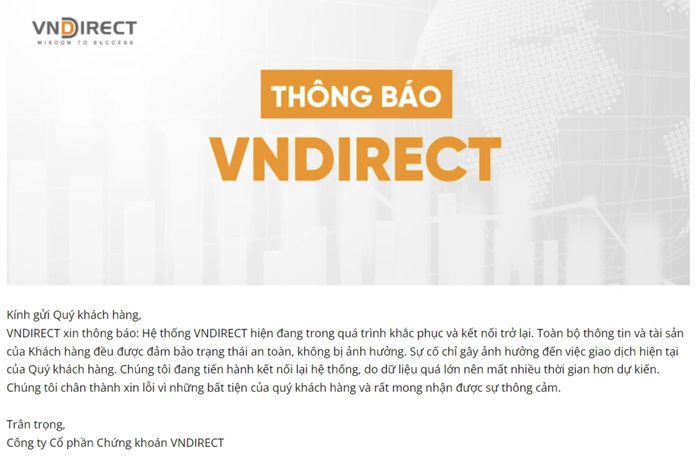 VNDIRECT
WISDOM TO SUCCESS

THÔNG BÁO
VNDIRECT

Kính gửi Quý khách hàng,
VNDIRECT xin thông báo: Hệ thống VNDIRECT hiện đang trong quá trình khắc phục và kết nối trở lại. Toàn bộ thông tin và tài sản của Khách hàng đều được đảm bảo trạng thái an toàn, không bị ảnh hưởng. Sự cố chỉ gây ảnh hưởng đến việc giao dịch hiện tại của Quý khách hàng. Chúng tôi đang tiến hành kết nối lại hệ thống, do dữ liệu quá lớn nên mất nhiều thời gian hơn dự kiến. Chúng tôi chân thành xin lỗi vì những bất tiện của quý khách hàng và rất mong nhận được sự thông cảm.

Trân trọng,
Công ty Cổ phần Chứng khoán VNDIRECT